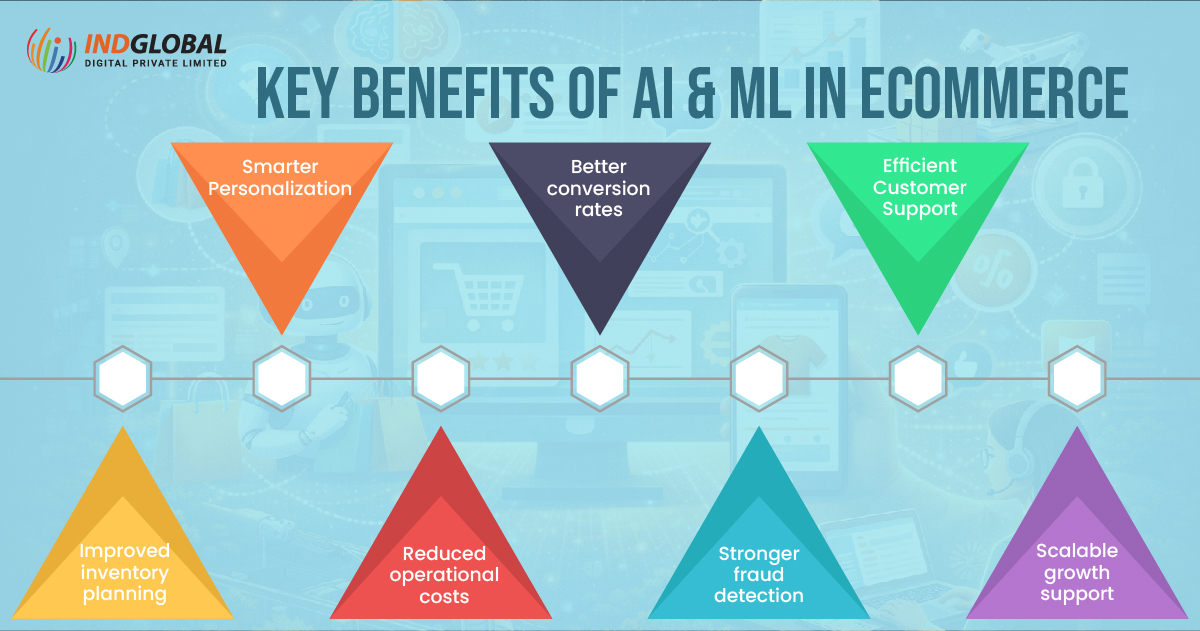 INDGLOBAL
DIGITAL PRIVATE LIMITED

KEY BENEFITS OF AI & ML IN ECOMMERCE

Smarter Personalization

Better conversion rates

Efficient Customer Support

Improved inventory planning

Reduced operational costs

Stronger fraud detection

Scalable growth support